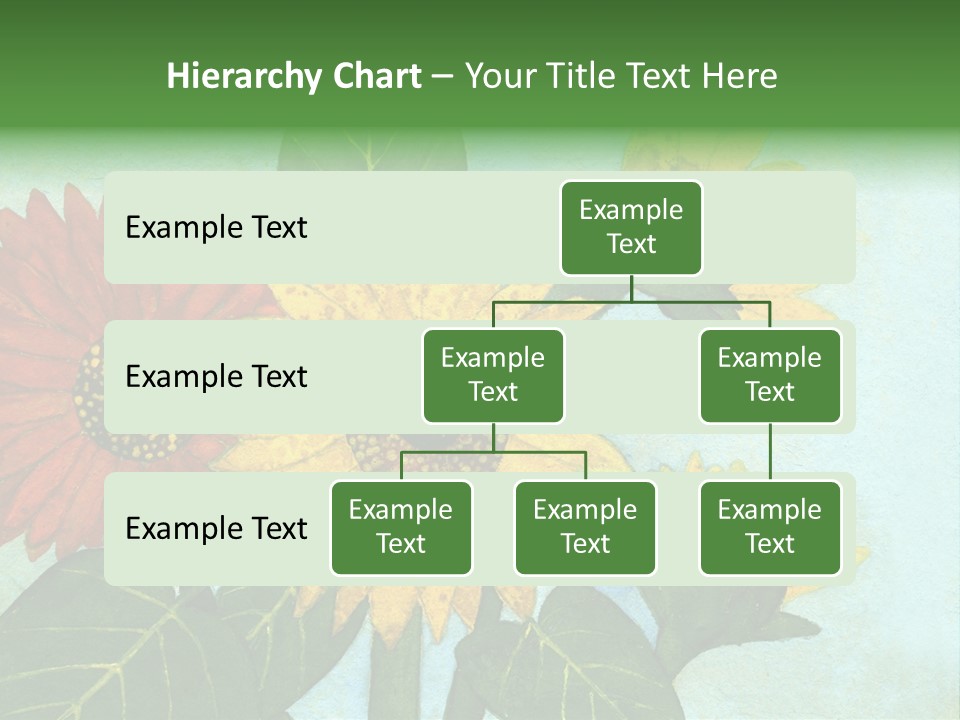 Hierarchy Chart – Your Title Text Here

Example Text

Example Text

Example Text

Example Text

Example Text

Example Text

Example Text

Example Text

Example Text